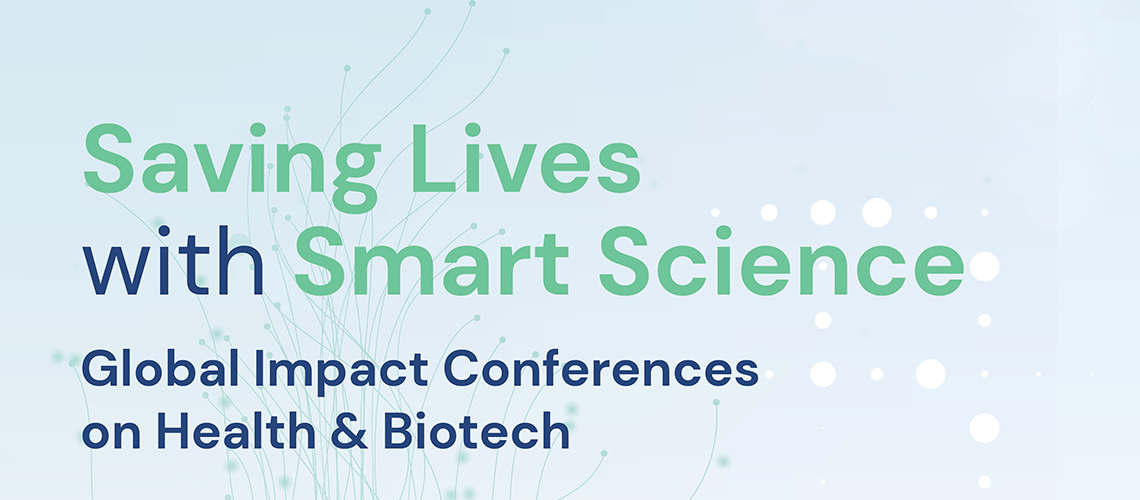 Saving Lives with Smart Science

Global Impact Conferences on Health & Biotech